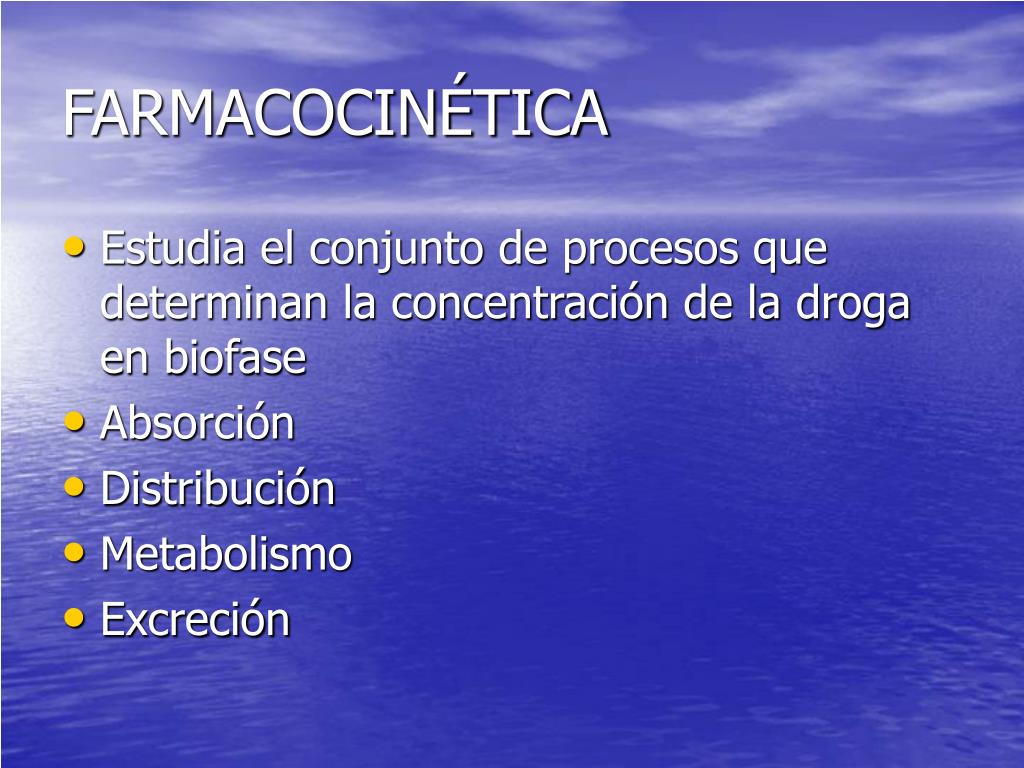 FARMACOCINÉTICA

• Estudia el conjunto de procesos que determinan la concentración de la droga en biofase
• Absorción
• Distribución
• Metabolismo
• Excreción